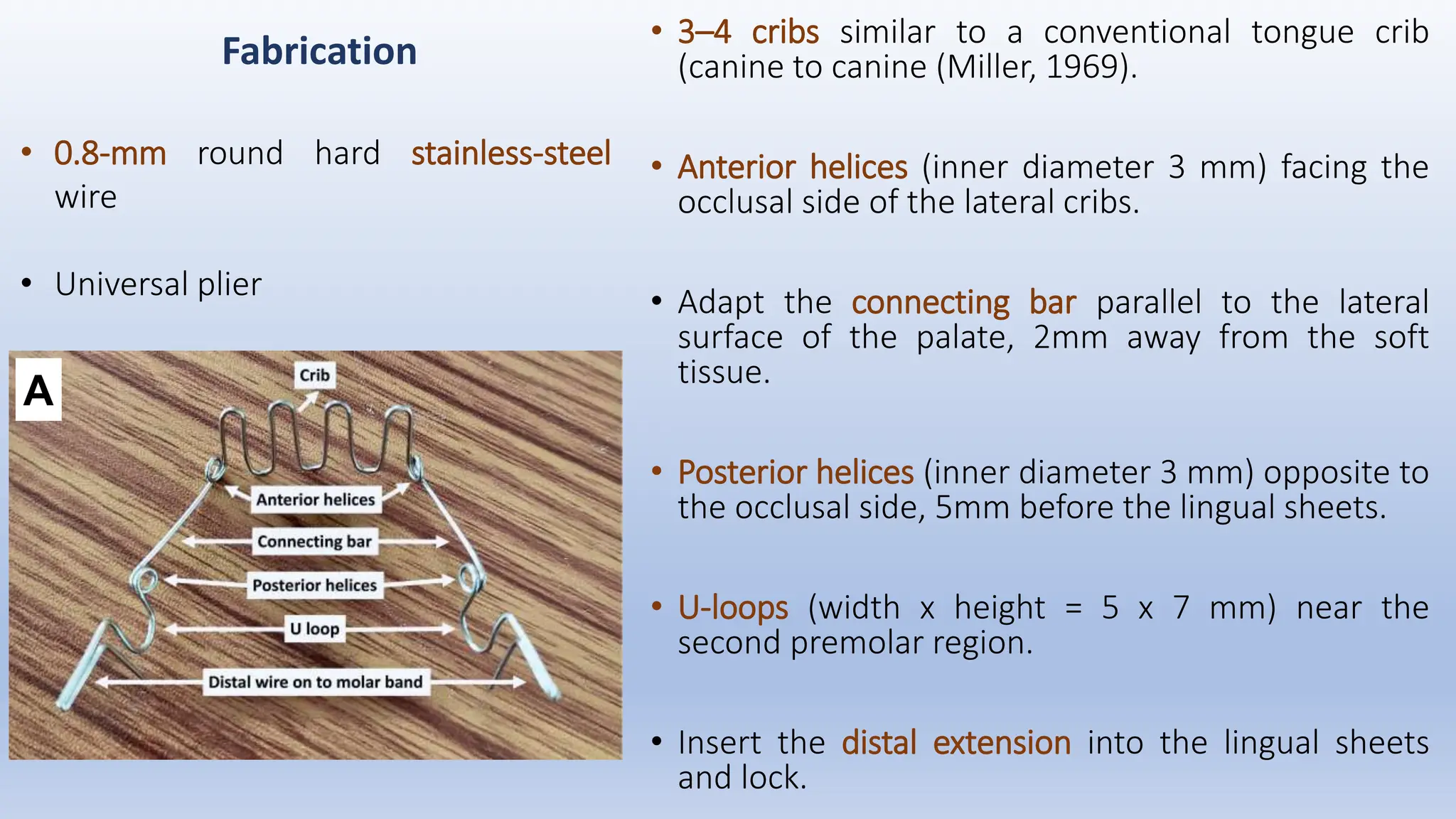 Fabrication

• 0.8-mm round hard stainless-steel wire

• Universal plier

A

Crib

Anterior helices

Connecting bar

Posterior helices

U loop

Distal wire on to molar band

• 3–4 cribs similar to a conventional tongue crib (canine to canine (Miller, 1969).

• Anterior helices (inner diameter 3 mm) facing the occlusal side of the lateral cribs.

• Adapt the connecting bar parallel to the lateral surface of the palate, 2mm away from the soft tissue.

• Posterior helices (inner diameter 3 mm) opposite to the occlusal side, 5mm before the lingual sheets.

• U-loops (width x height = 5 x 7 mm) near the second premolar region.

• Insert the distal extension into the lingual sheets and lock.